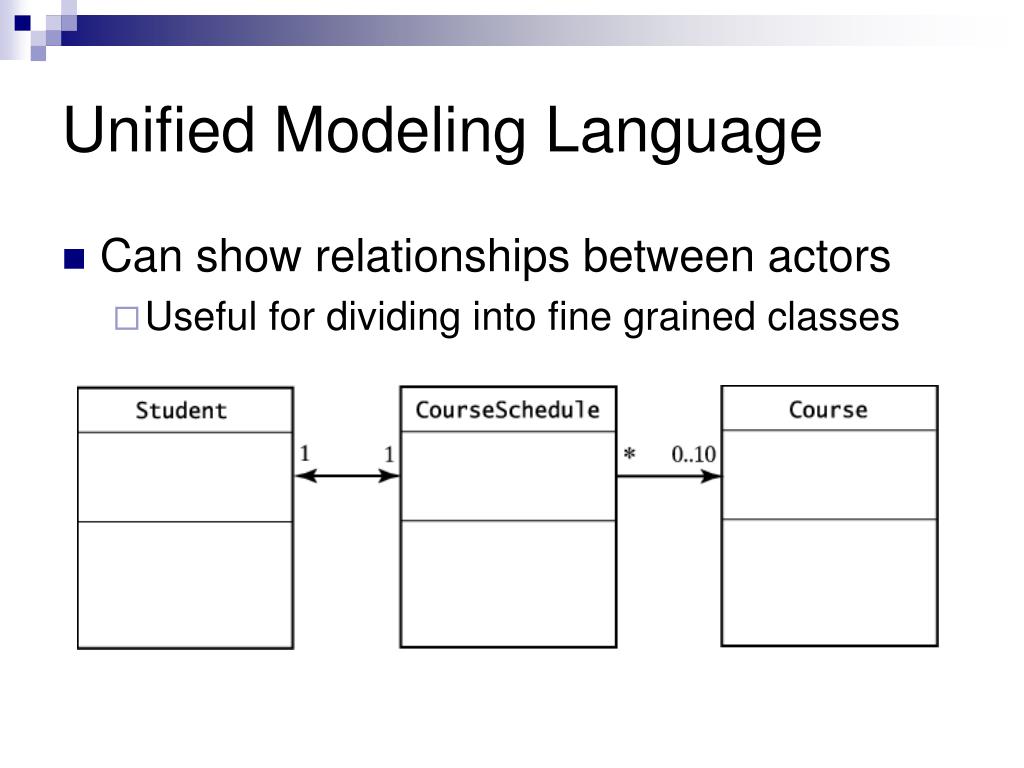 Unified Modeling Language

Can show relationships between actors

Useful for dividing into fine grained classes

Student

1

1

CourseSchedule

*

0..10

Course